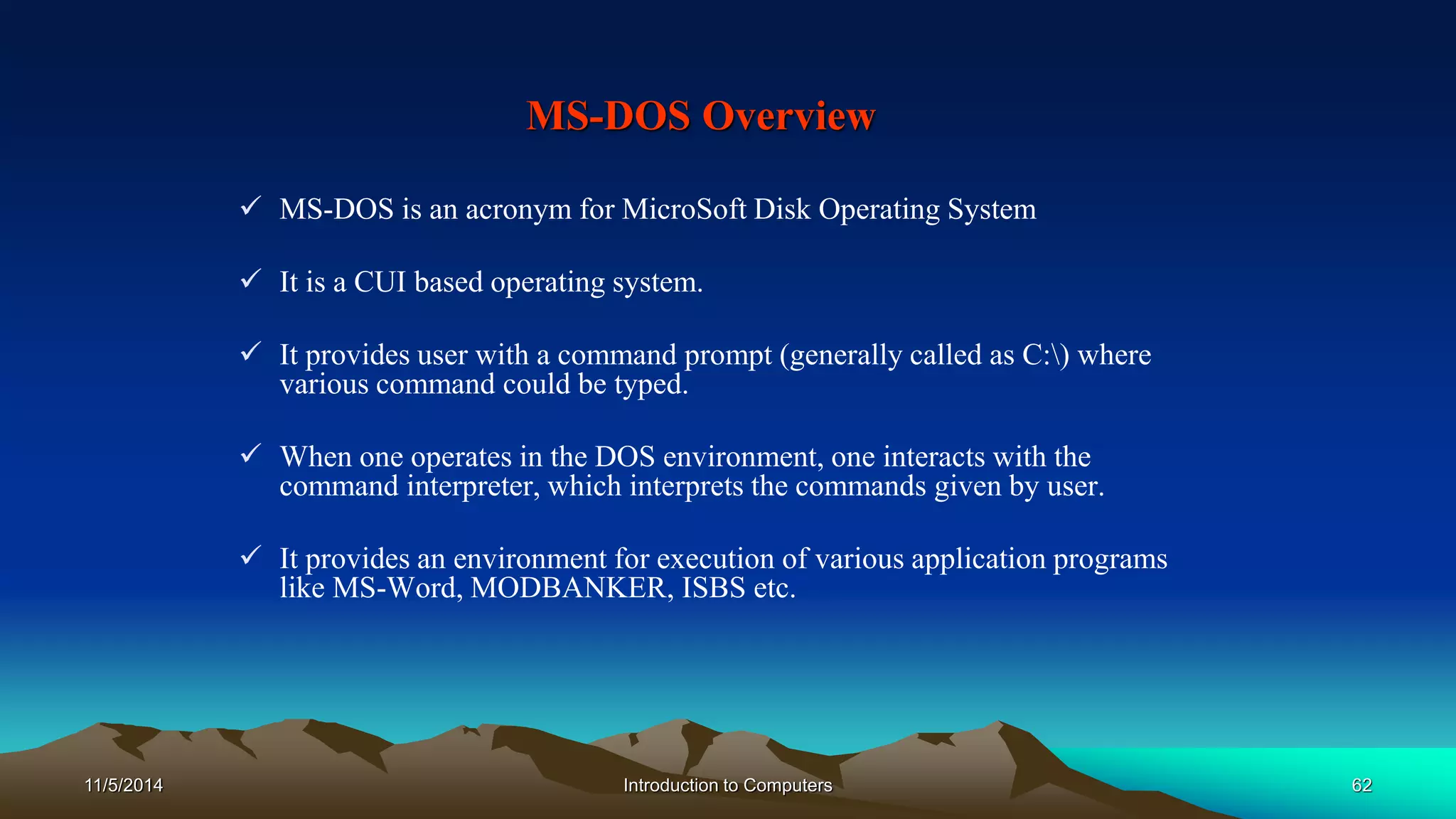 MS-DOS Overview

✓ MS-DOS is an acronym for MicroSoft Disk Operating System

✓ It is a CUI based operating system.

✓ It provides user with a command prompt (generally called as C:\) where various command could be typed.

✓ When one operates in the DOS environment, one interacts with the command interpreter, which interprets the commands given by user.

✓ It provides an environment for execution of various application programs like MS-Word, MODBANKER, ISBS etc.

11/5/2014

Introduction to Computers

62